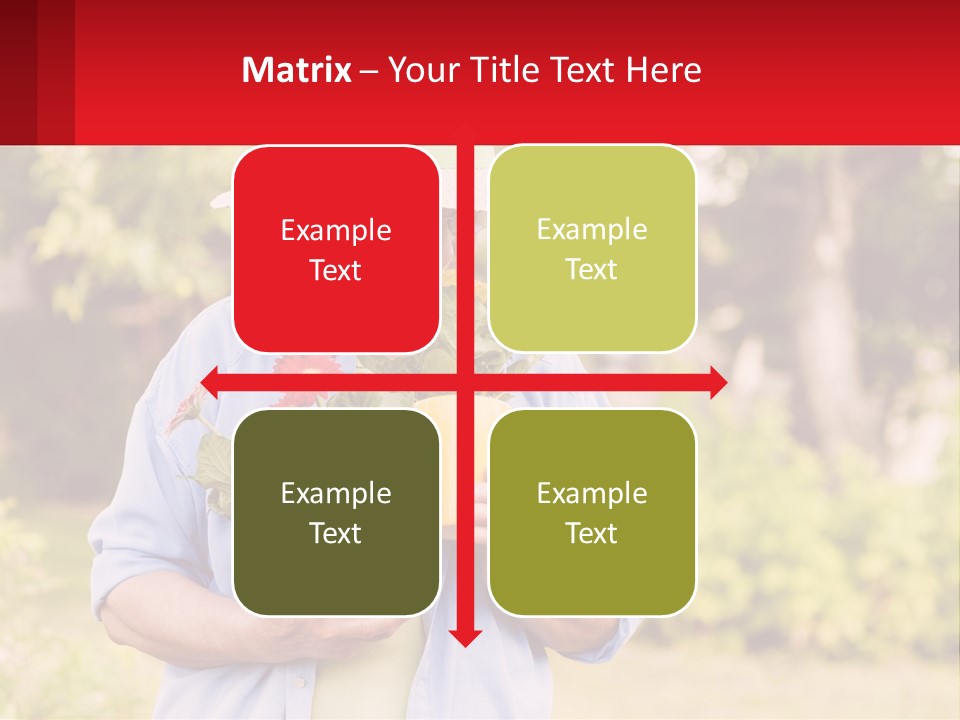 Matrix – Your Title Text Here

Example Text

Example Text

Example Text

Example Text